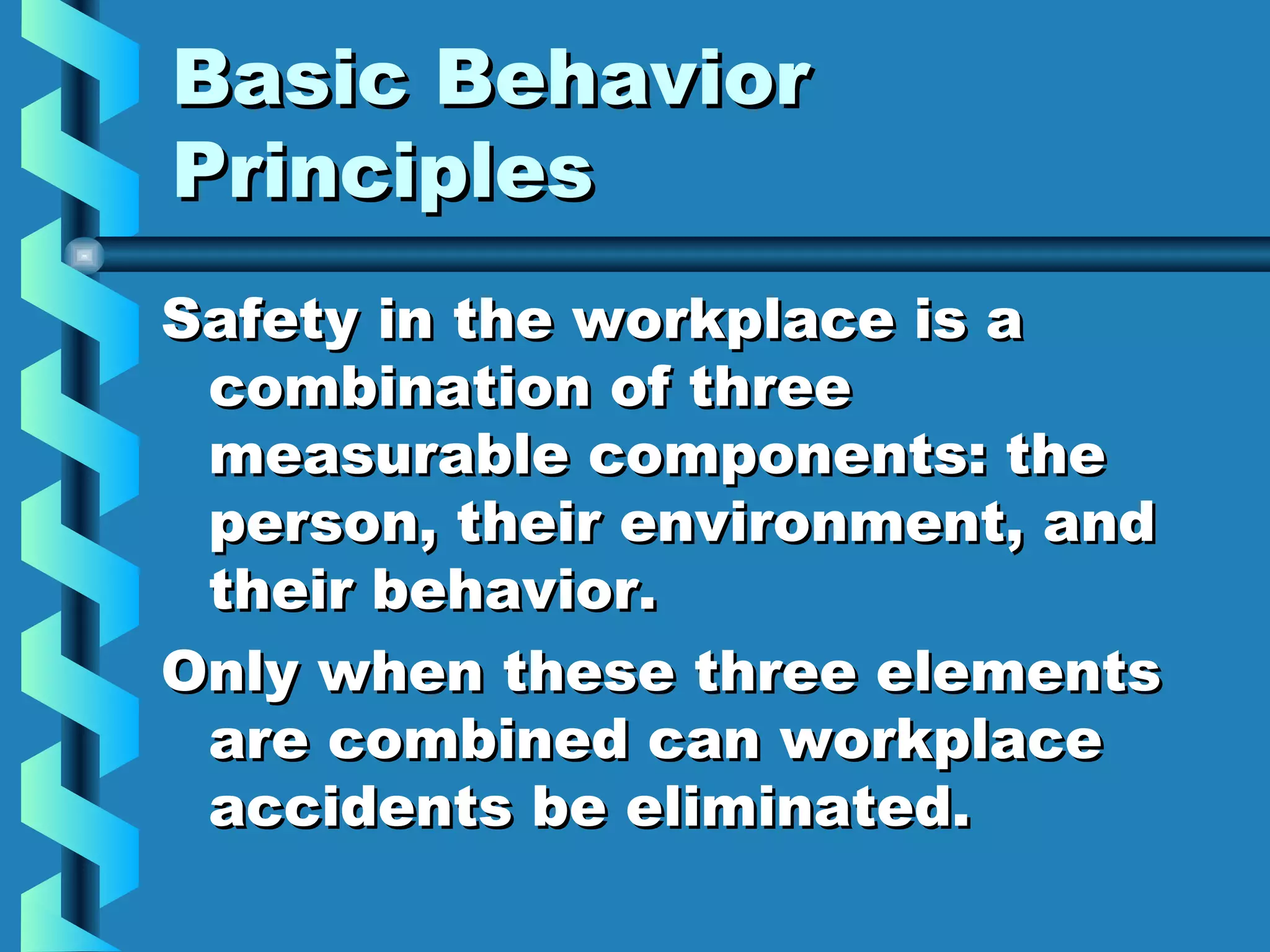 Basic Behavior Principles

Safety in the workplace is a combination of three measurable components: the person, their environment, and their behavior.

Only when these three elements are combined can workplace accidents be eliminated.